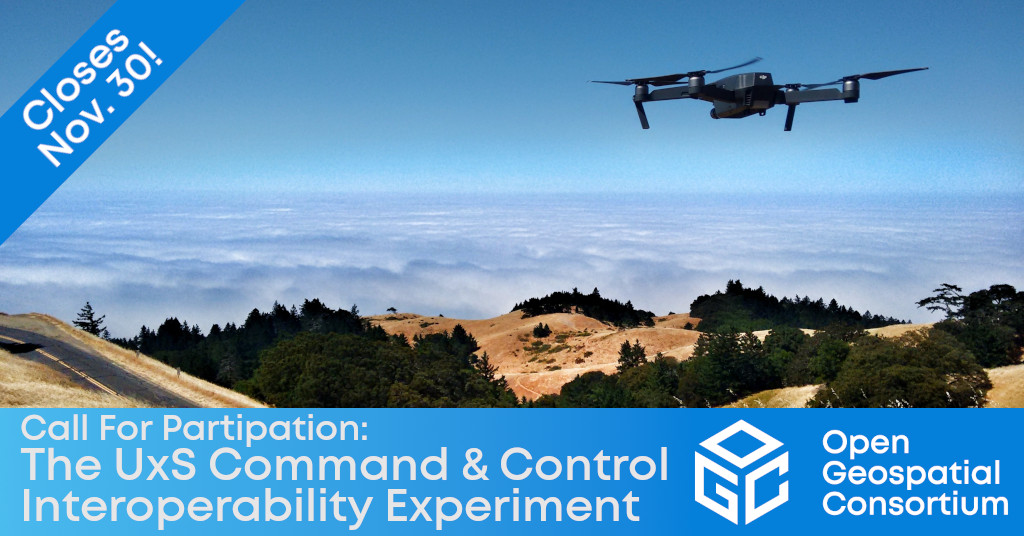 Closes Nov. 30!

Call For Partipation:
The UxS Command & Control Interoperability Experiment

Open Geospatial Consortium